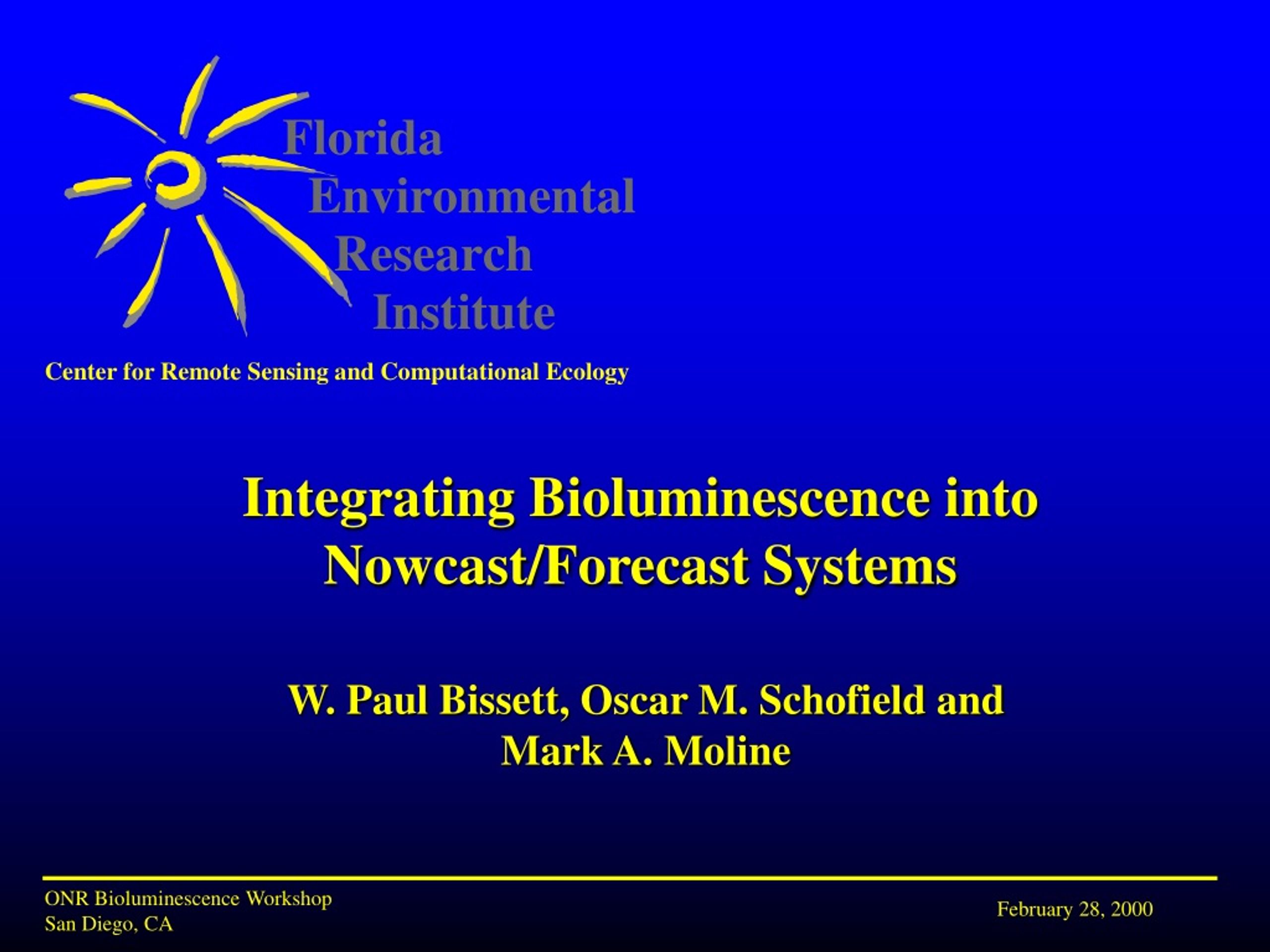 Florida
Environmental
Research
Institute

Center for Remote Sensing and Computational Ecology

Integrating Bioluminescence into Nowcast/Forecast Systems

W. Paul Bissett, Oscar M. Schofield and Mark A. Moline

ONR Bioluminescence Workshop
San Diego, CA

February 28, 2000